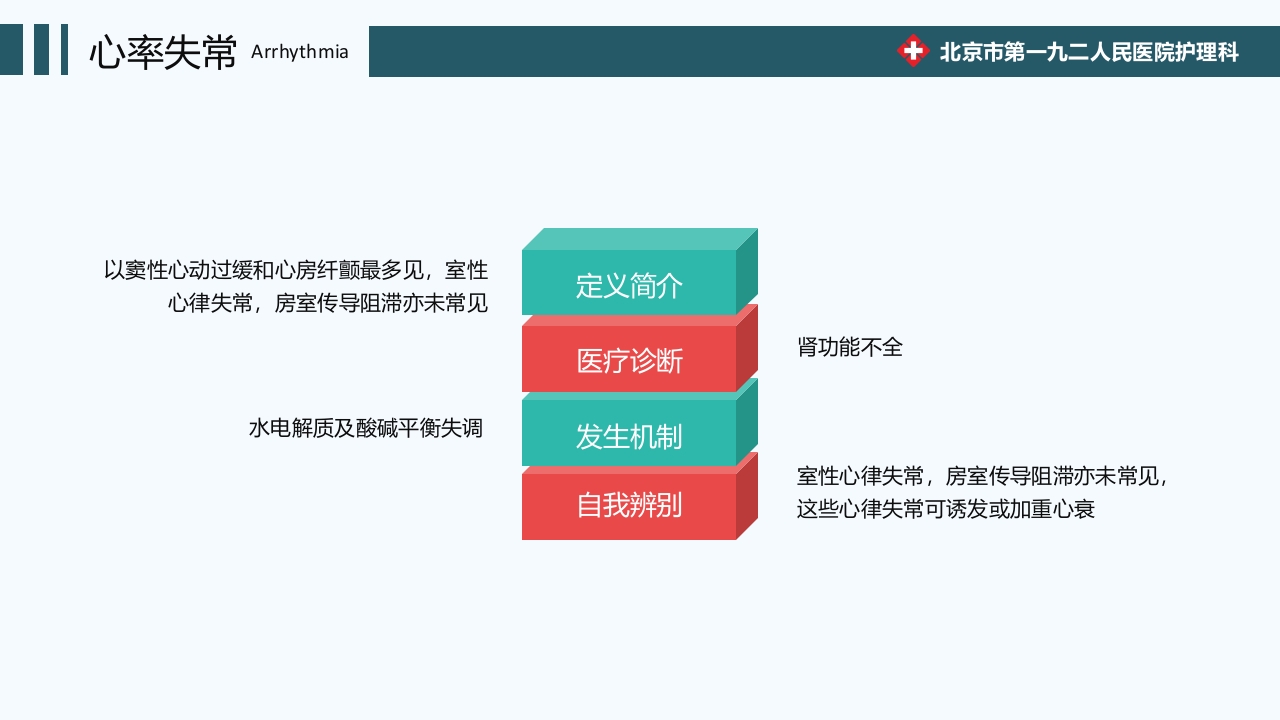 心率失常 Arrhythmia

北京市第一九二人民医院护理科

以窦性心动过缓和心房纤颤最多见，室性心律失常，房室传导阻滞亦未常见

定义简介

医疗诊断

肾功能不全

水电解质及酸碱平衡失调

发生机制

自我辨别

室性心律失常，房室传导阻滞亦未常见，这些心律失常可诱发或加重心衰